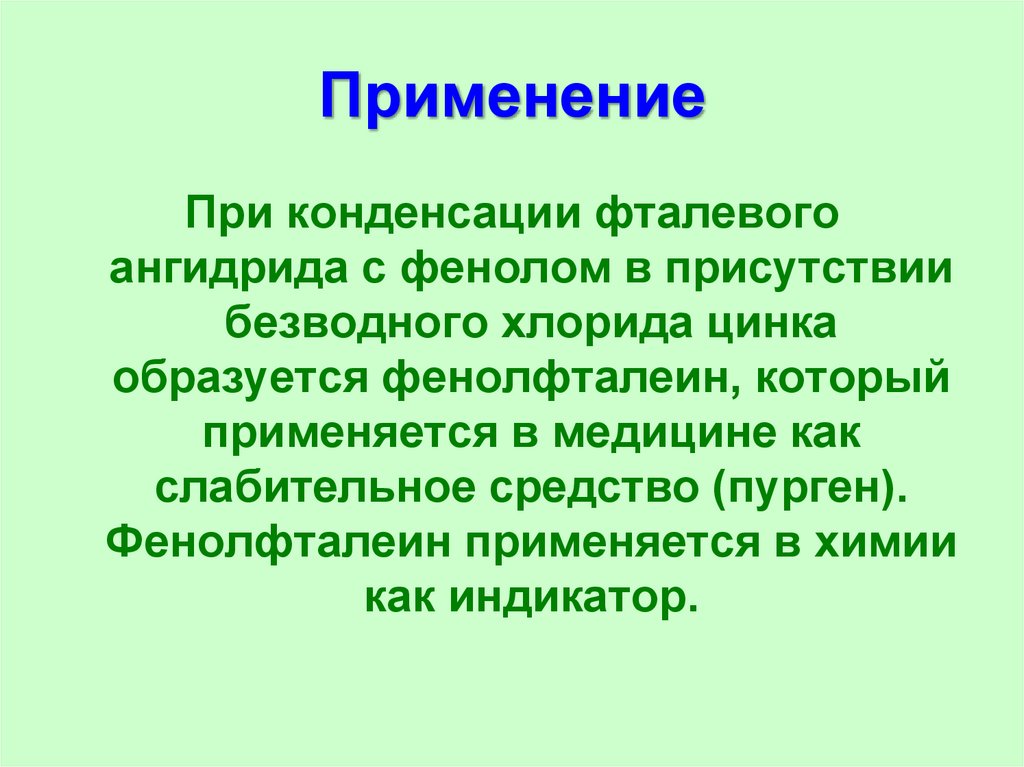 Применение

При конденсации фталевого ангидрида с фенолом в присутствии безводного хлорида цинка образуется фенолфталеин, который применяется в медицине как слабительное средство (пурген). Фенолфталеин применяется в химии как индикатор.